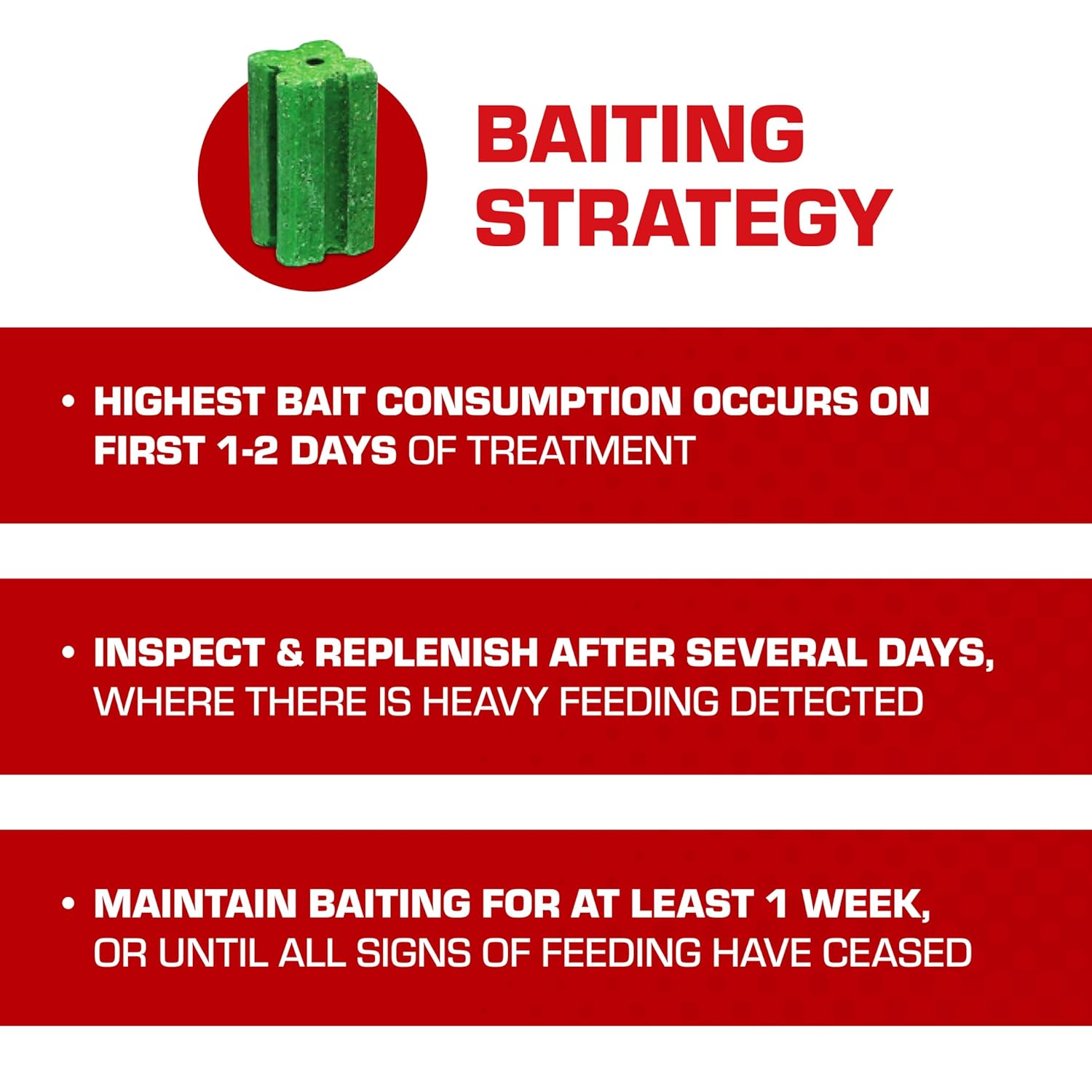 BAITING STRATEGY

• HIGHEST BAIT CONSUMPTION OCCURS ON FIRST 1-2 DAYS OF TREATMENT

• INSPECT & REPLENISH AFTER SEVERAL DAYS, WHERE THERE IS HEAVY FEEDING DETECTED

• MAINTAIN BAITING FOR AT LEAST 1 WEEK, OR UNTIL ALL SIGNS OF FEEDING HAVE CEASED